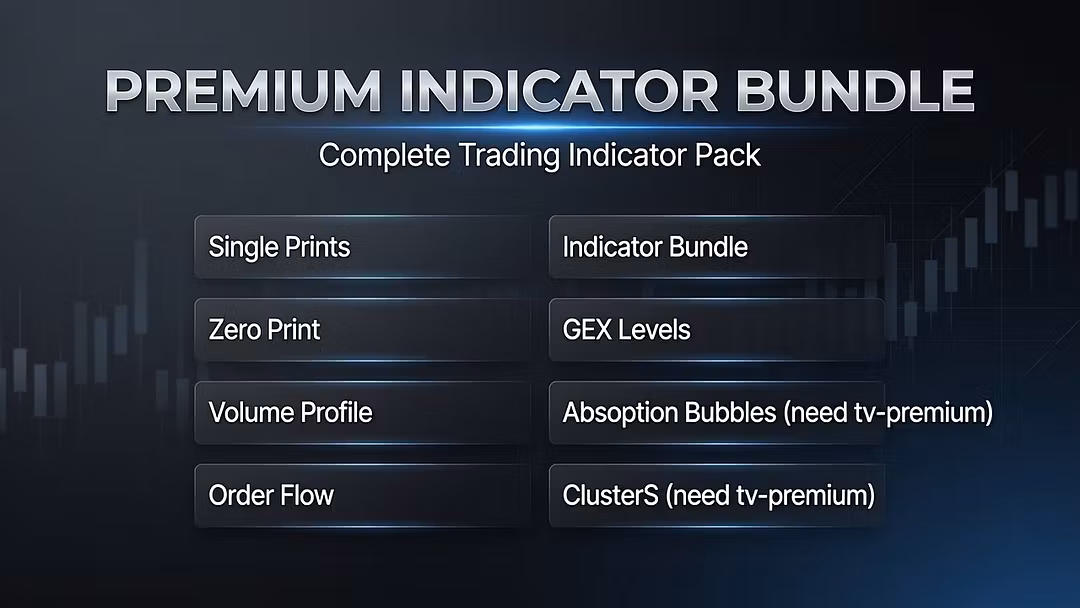 PREMIUM INDICATOR BUNDLE

Complete Trading Indicator Pack

Single Prints

Zero Print

Volume Profile

Order Flow

Indicator Bundle

GEX Levels

Absoption Bubbles (need tv-premium)

ClusterS (need tv-premium)